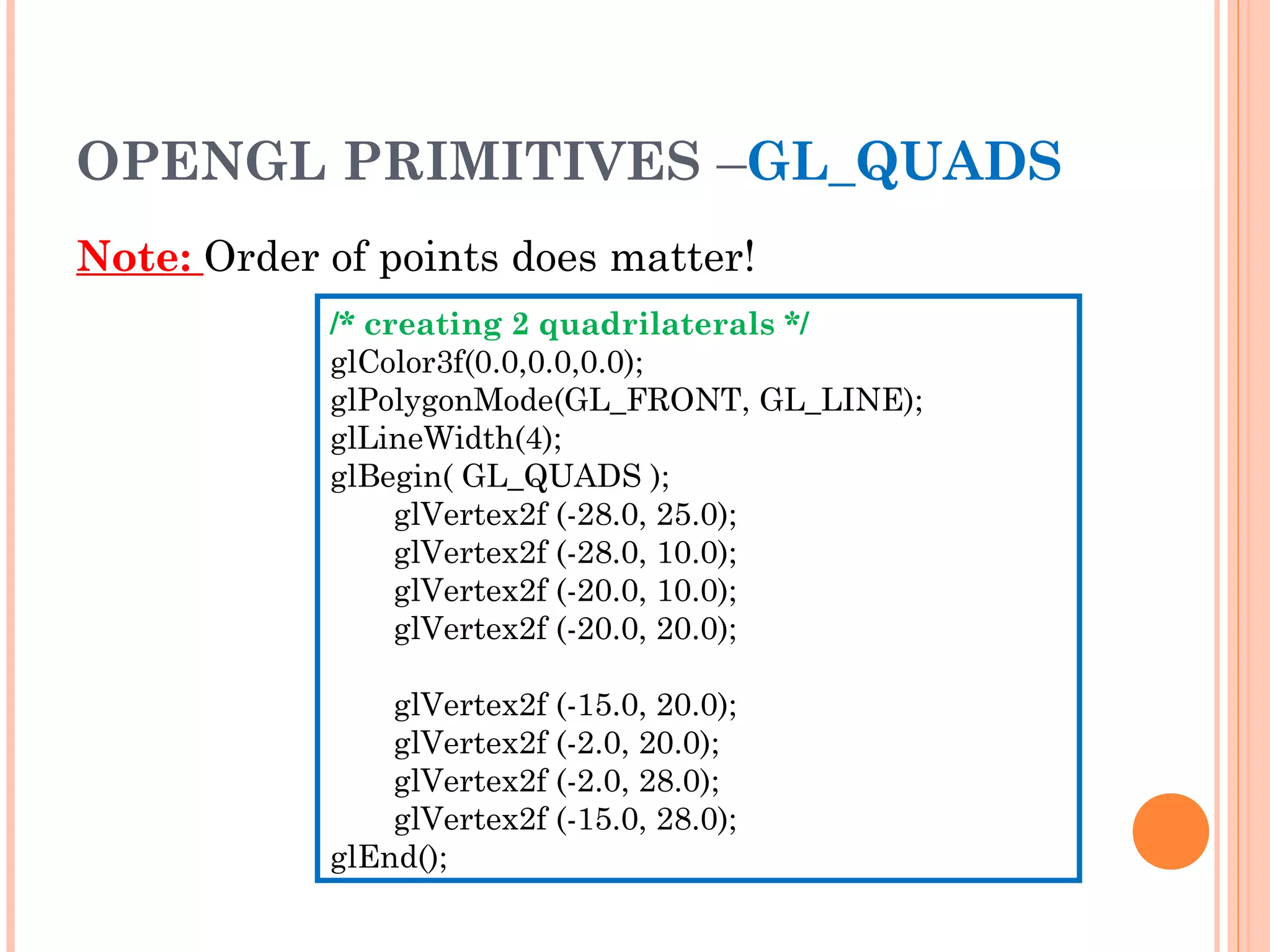 OPENGL PRIMITIVES –GL_QUADS

Note: Order of points does matter!

/* creating 2 quadrilaterals */
glColor3f(0.0,0.0,0.0);
glPolygonMode(GL_FRONT, GL_LINE);
glLineWidth(4);
glBegin( GL_QUADS );
glVertex2f (-28.0, 25.0);
glVertex2f (-28.0, 10.0);
glVertex2f (-20.0, 10.0);
glVertex2f (-20.0, 20.0);

glVertex2f (-15.0, 20.0);
glVertex2f (-2.0, 20.0);
glVertex2f (-2.0, 28.0);
glVertex2f (-15.0, 28.0);
glEnd();